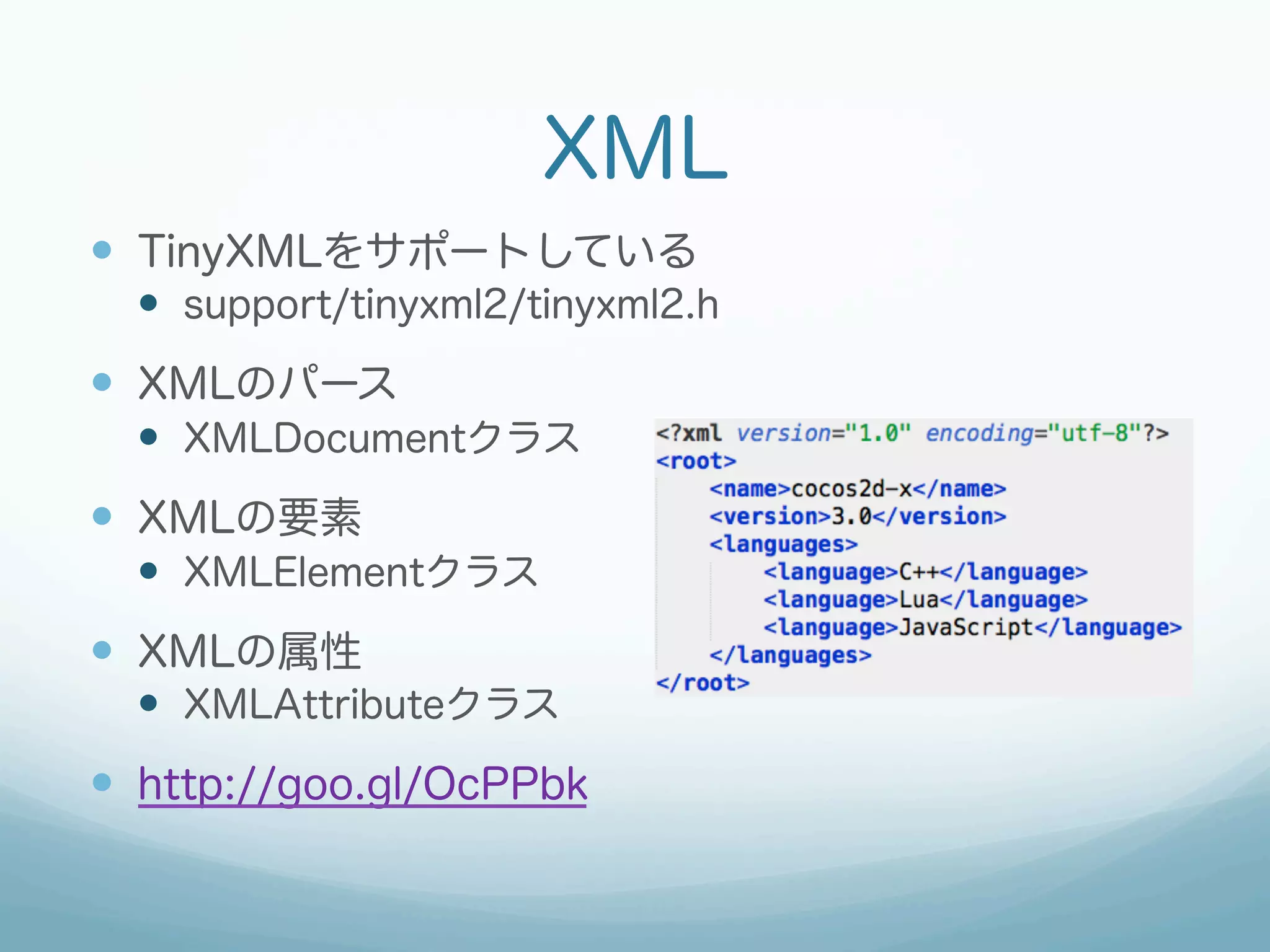 XML

- TinyXMLをサポートしている
  - support/tinyxml2/tinyxml2.h
- XMLのパース
  - XMLDocumentクラス
- XMLの要素
  - XMLElementクラス
- XMLの属性
  - XMLAttributeクラス
- http://goo.gl/OcPPbk

<?xml version="1.0" encoding="utf-8"?>
<root>
    <name>cocos2d-x</name>
    <version>3.0</version>
    <languages>
        <language>C++</language>
        <language>Lua</language>
        <language>JavaScript</language>
    </languages>
</root>